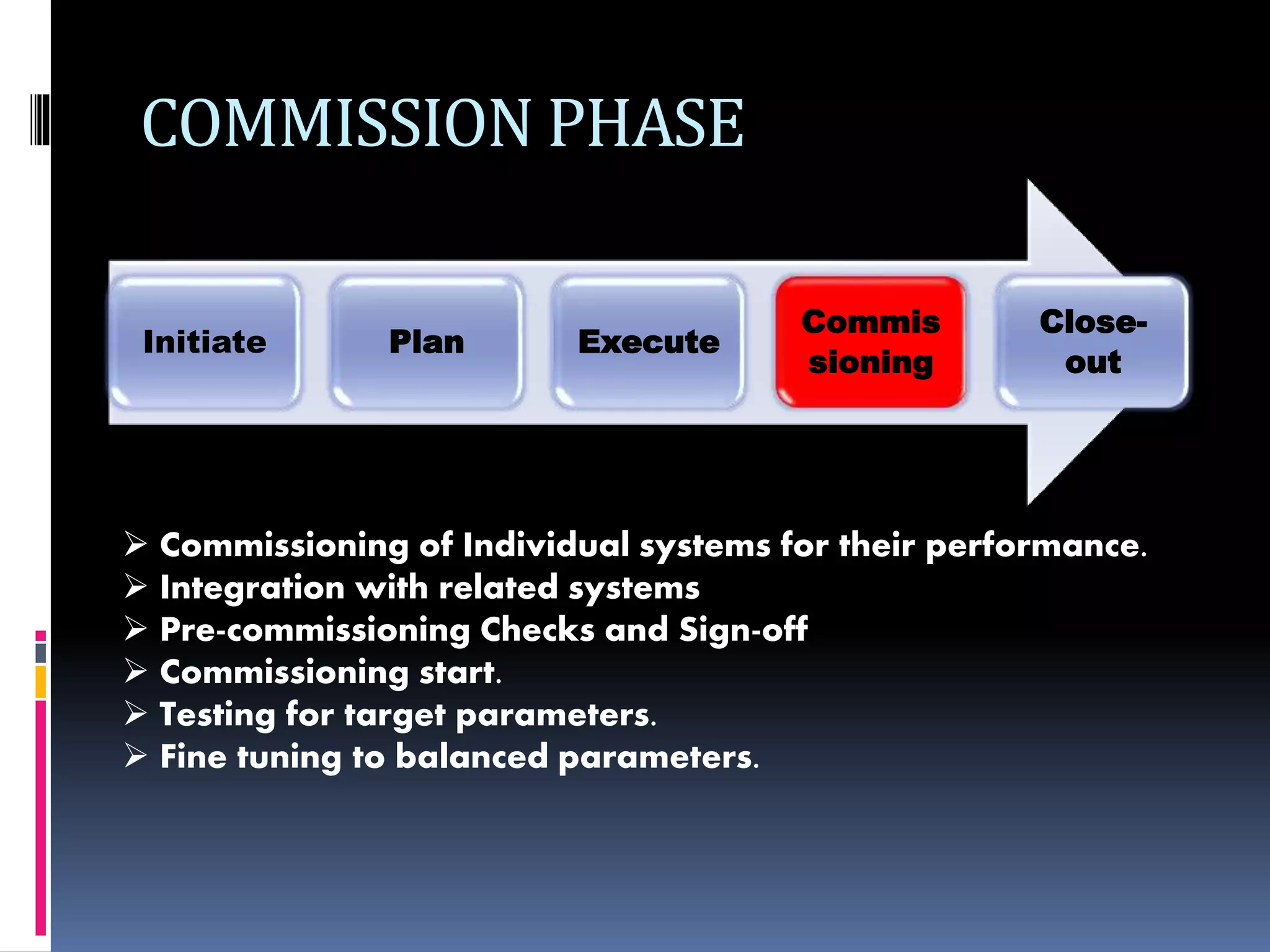 COMMISSION PHASE

Initiate

Plan

Execute

Commis sioning

Close-out

➢ Commissioning of Individual systems for their performance.
➢ Integration with related systems
➢ Pre-commissioning Checks and Sign-off
➢ Commissioning start.
➢ Testing for target parameters.
➢ Fine tuning to balanced parameters.